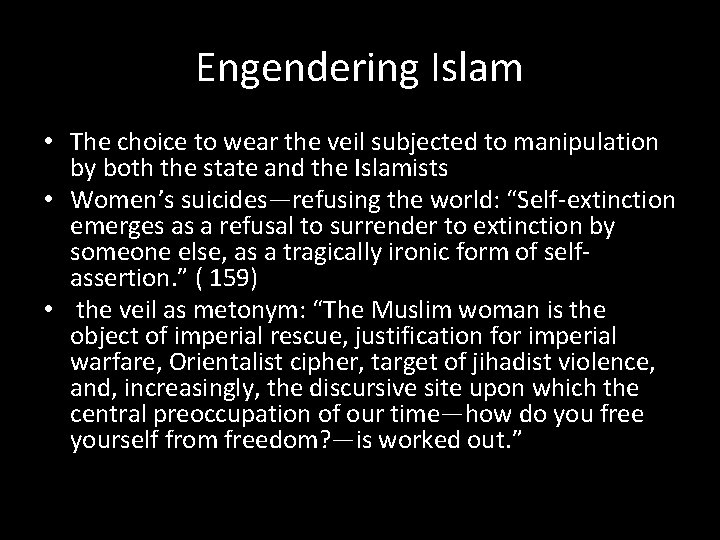 Engendering Islam

• The choice to wear the veil subjected to manipulation by both the state and the Islamists
• Women's suicides—refusing the world: "Self-extinction emerges as a refusal to surrender to extinction by someone else, as a tragically ironic form of self-assertion." ( 159)
• the veil as metonym: "The Muslim woman is the object of imperial rescue, justification for imperial warfare, Orientalist cipher, target of jihadist violence, and, increasingly, the discursive site upon which the central preoccupation of our time—how do you free yourself from freedom?—is worked out."